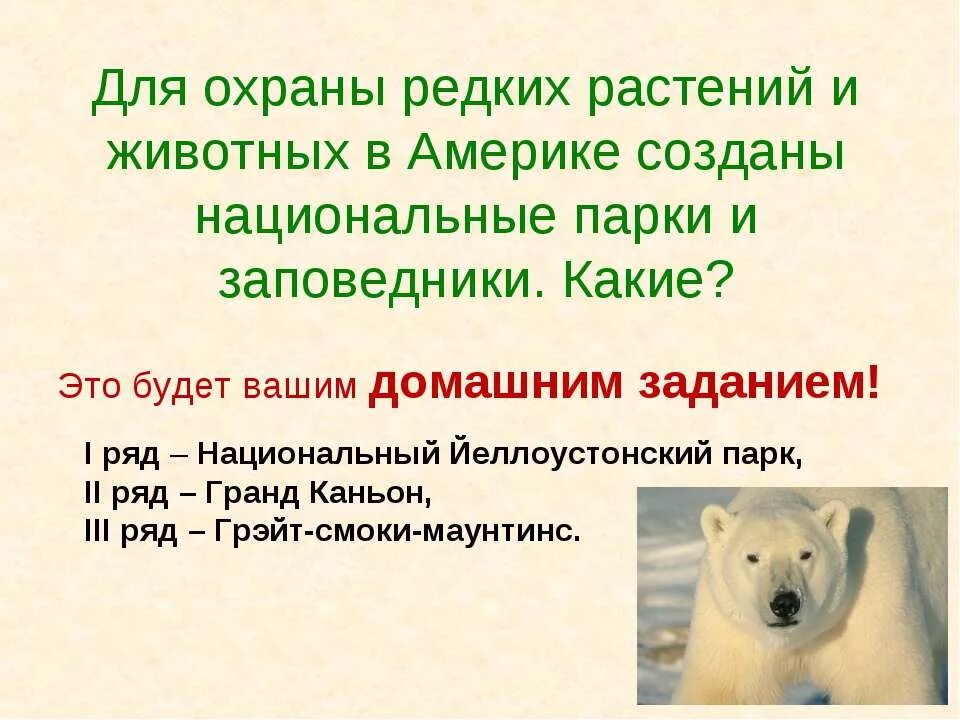 Для охраны редких растений и животных в Америке созданы национальные парки и заповедники. Какие?

Это будет вашим домашним заданием!

I ряд – Национальный Йеллоустонский парк,
II ряд – Гранд Каньон,
III ряд – Грэйт-смоки-маунтинс.